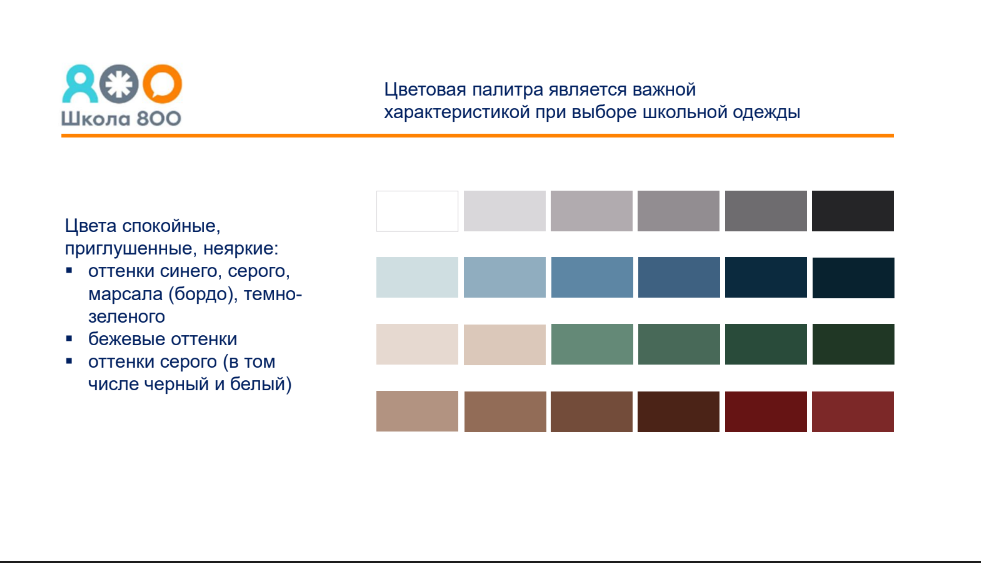 Школа 800

Цветовая палитра является важной характеристикой при выборе школьной одежды

Цвета спокойные, приглушенные, неяркие:
▪ оттенки синего, серого, марсала (бордо), темно-зеленого
▪ бежевые оттенки
▪ оттенки серого (в том числе черный и белый)